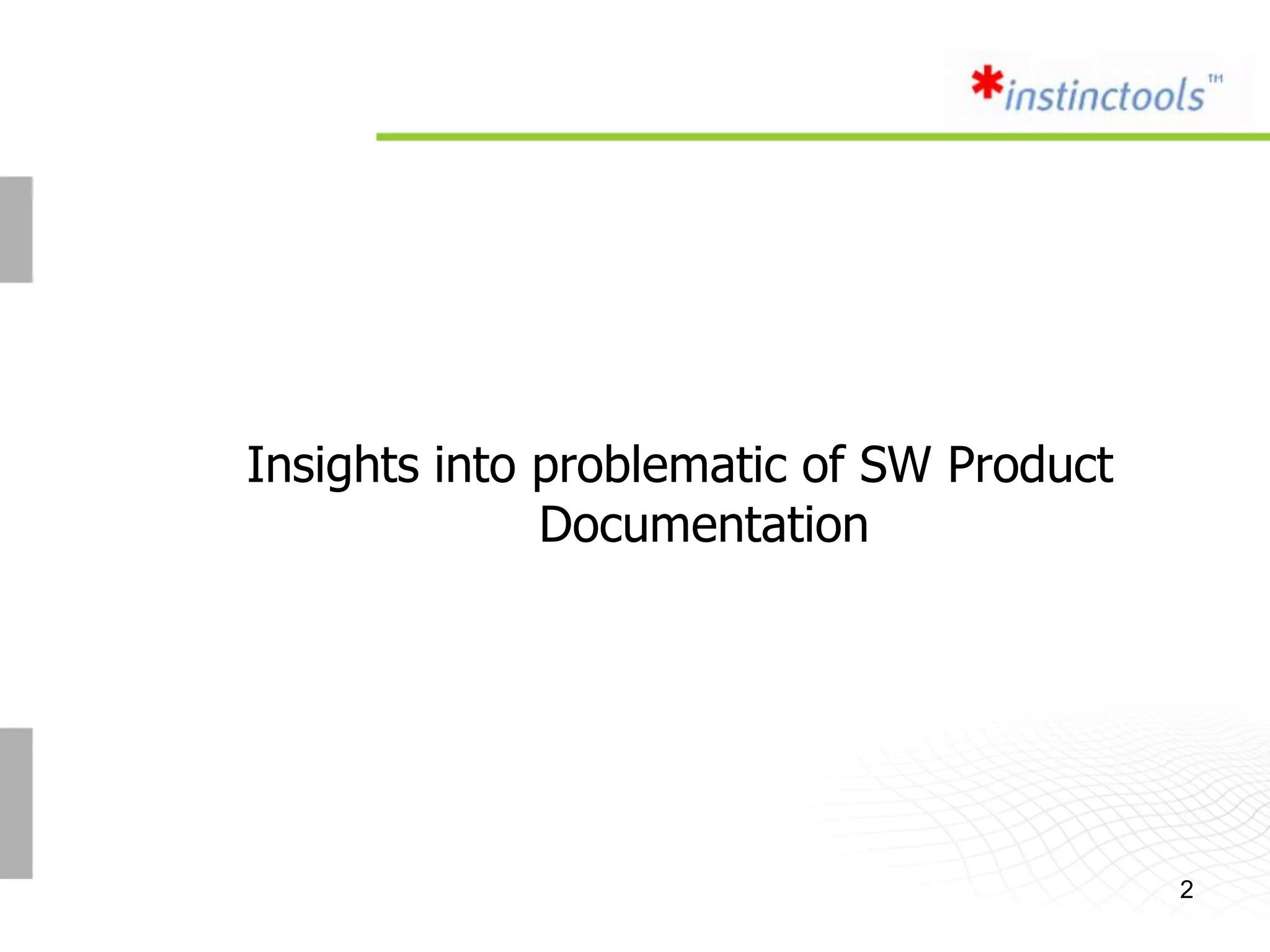 *instinctools™

Insights into problematic of SW Product Documentation

2